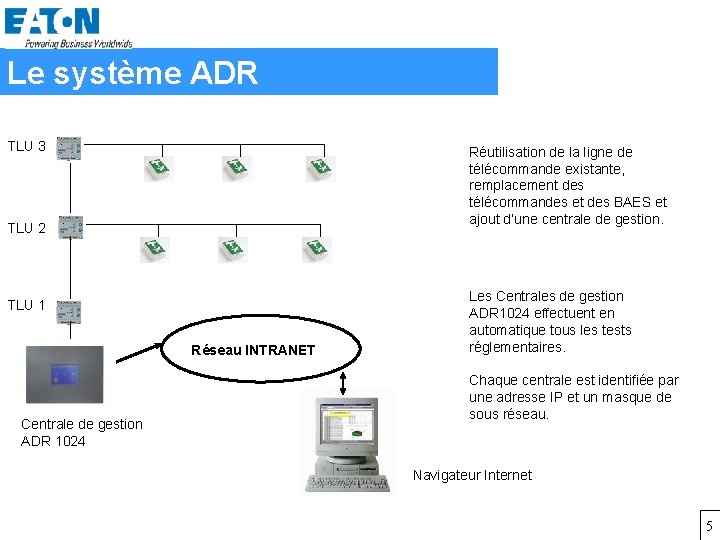 EATON
Powering Business Worldwide

Le système ADR

TLU 3

TLU 2

TLU 1

Réseau INTRANET

Centrale de gestion ADR 1024

Navigateur Internet

Réutilisation de la ligne de télécommande existante, remplacement des télécommandes et des BAES et ajout d'une centrale de gestion.

Les Centrales de gestion ADR1024 effectuent en automatique tous les tests réglementaires.

Chaque centrale est identifiée par une adresse IP et un masque de sous réseau.

5